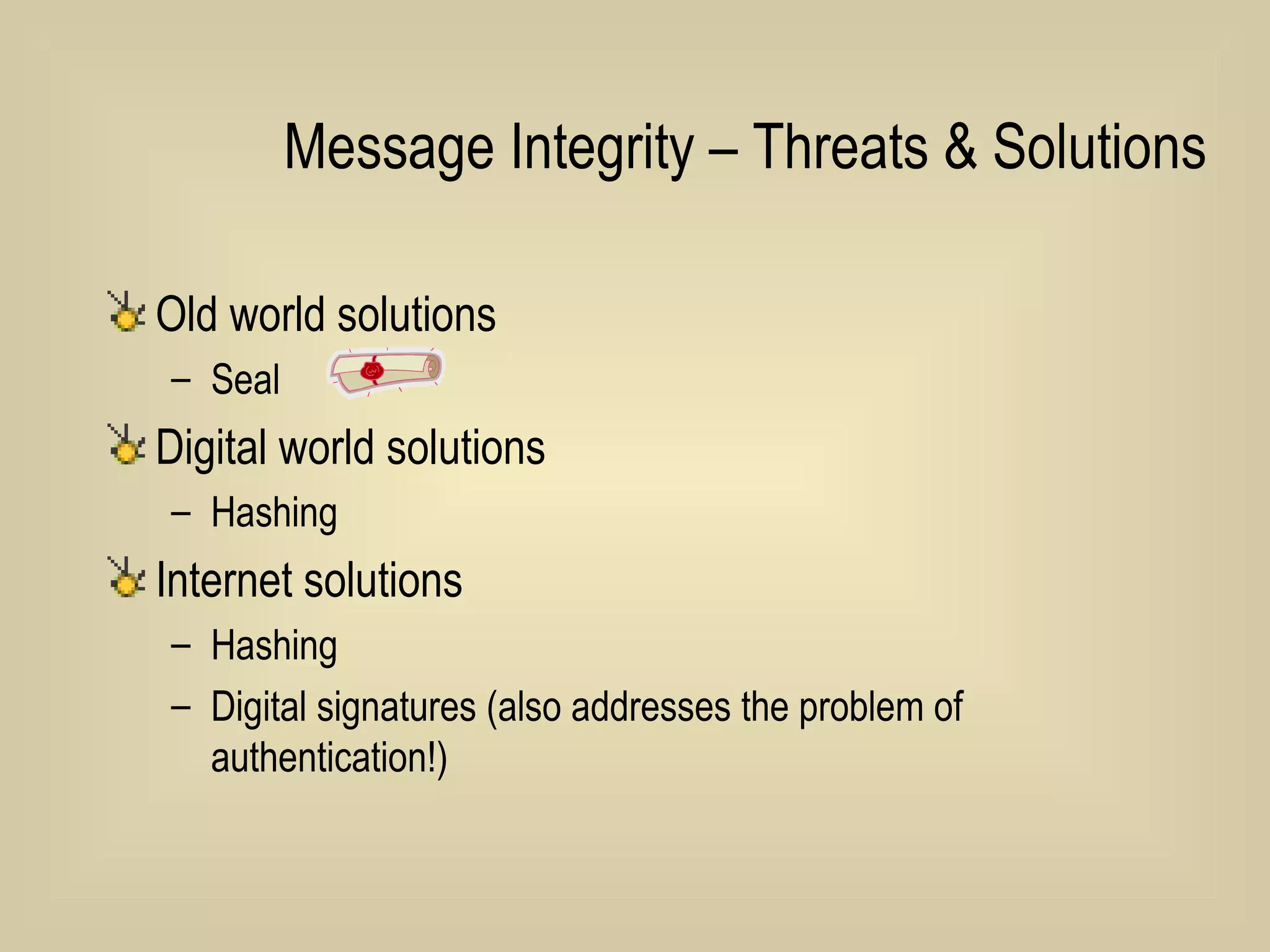 Message Integrity – Threats & Solutions

Old world solutions

– Seal

Digital world solutions

– Hashing

Internet solutions

– Hashing

– Digital signatures (also addresses the problem of authentication!)